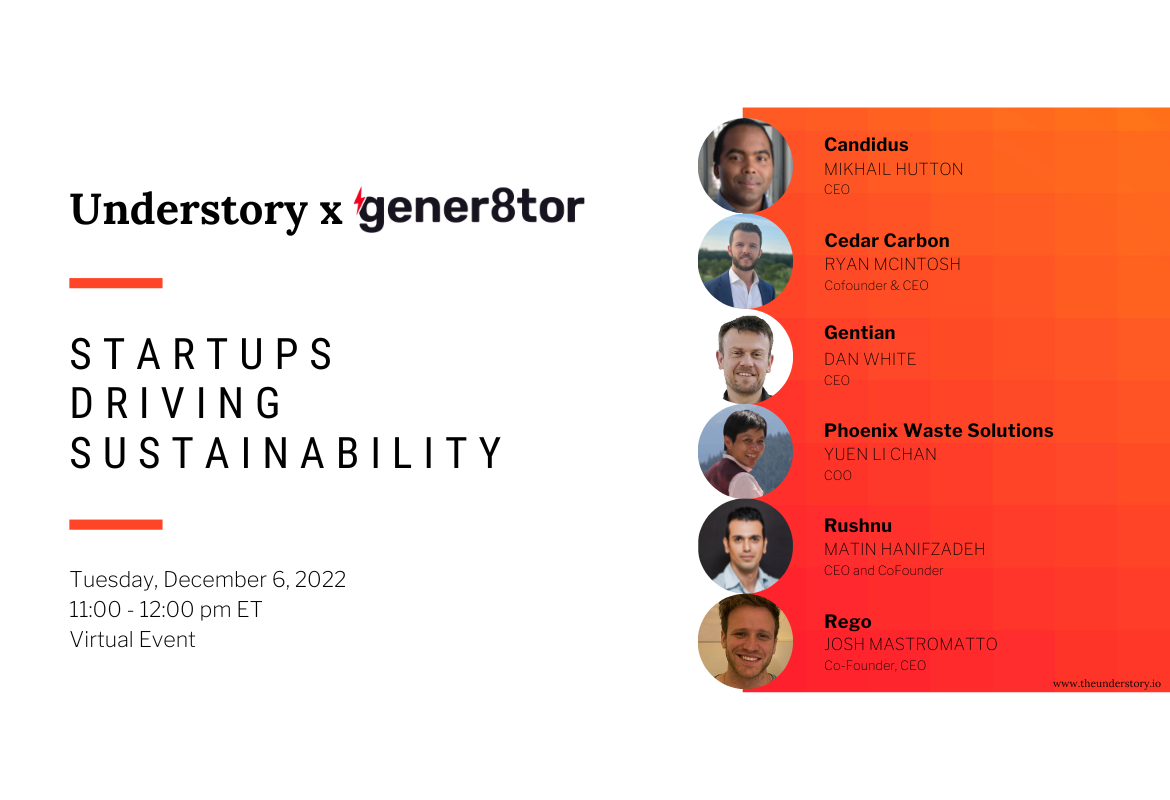 Understory x gener8tor

STARTUPS DRIVING SUSTAINABILITY

Tuesday, December 6, 2022
11:00 - 12:00 pm ET
Virtual Event

Candidus
MIKHAIL HUTTON
CEO

Cedar Carbon
RYAN MCINTOSH
Cofounder & CEO

Gentian
DAN WHITE
CEO

Phoenix Waste Solutions
YUEN LI CHAN
COO

Rushnu
MATIN HANIFZADEH
CEO and CoFounder

Rego
JOSH MASTROMATTO
Co-Founder, CEO

www.theunderstory.io